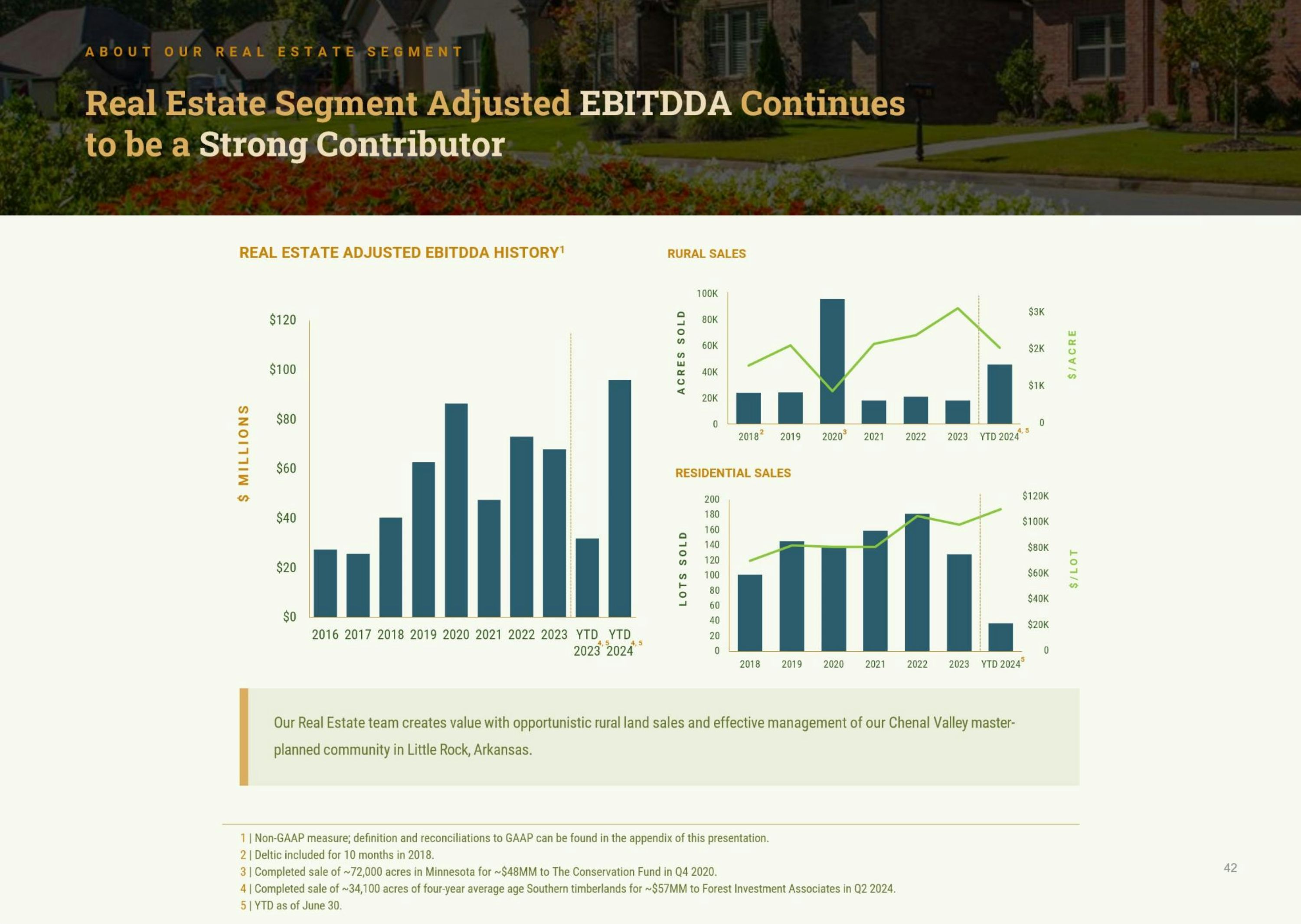 ABOUT OUR REAL ESTATE SEGMENT

Real Estate Segment Adjusted EBITDDA Continues to be a Strong Contributor

REAL ESTATE ADJUSTED EBITDDA HISTORY$^1$

$ MILLIONS

$120
$100
$80
$60
$40
$20
$0

2016 2017 2018 2019 2020 2021 2022 2023 YTD 2023$^{4,5}$ YTD 2024$^{4,5}$

RURAL SALES

ACRES SOLD

100K
80K
60K
40K
20K
0

$3K
$2K
$1K
0

$/ACRE

2018$^2$ 2019 2020$^3$ 2021 2022 2023 YTD 2024$^{4,5}$

RESIDENTIAL SALES

LOTS SOLD

200
180
160
140
120
100
80
60
40
20
0

$120K
$100K
$80K
$60K
$40K
$20K
0

$/LOT

2018 2019 2020 2021 2022 2023 YTD 2024$^5$

Our Real Estate team creates value with opportunistic rural land sales and effective management of our Chenal Valley master-planned community in Little Rock, Arkansas.

1 | Non-GAAP measure; definition and reconciliations to GAAP can be found in the appendix of this presentation.
2 | Deltic included for 10 months in 2018.
3 | Completed sale of ~72,000 acres in Minnesota for ~$48MM to The Conservation Fund in Q4 2020.
4 | Completed sale of ~34,100 acres of four-year average age Southern timberlands for ~$57MM to Forest Investment Associates in Q2 2024.
5 | YTD as of June 30.

42